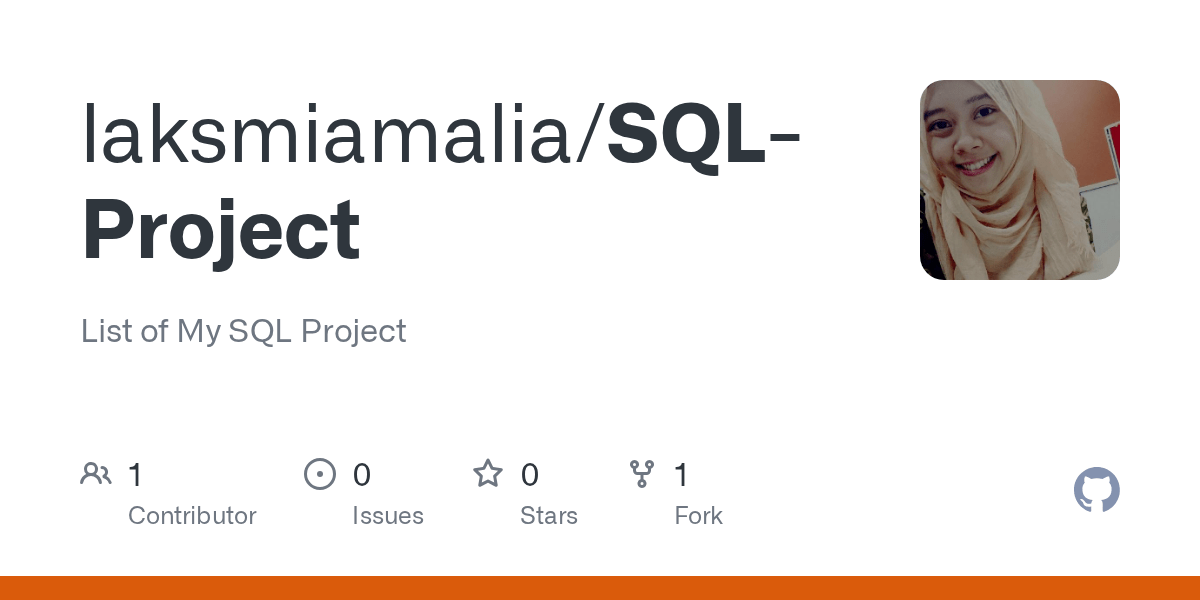 laksmiamalia/SQL-Project

List of My SQL Project

1 Contributor

0 Issues

0 Stars

1 Fork